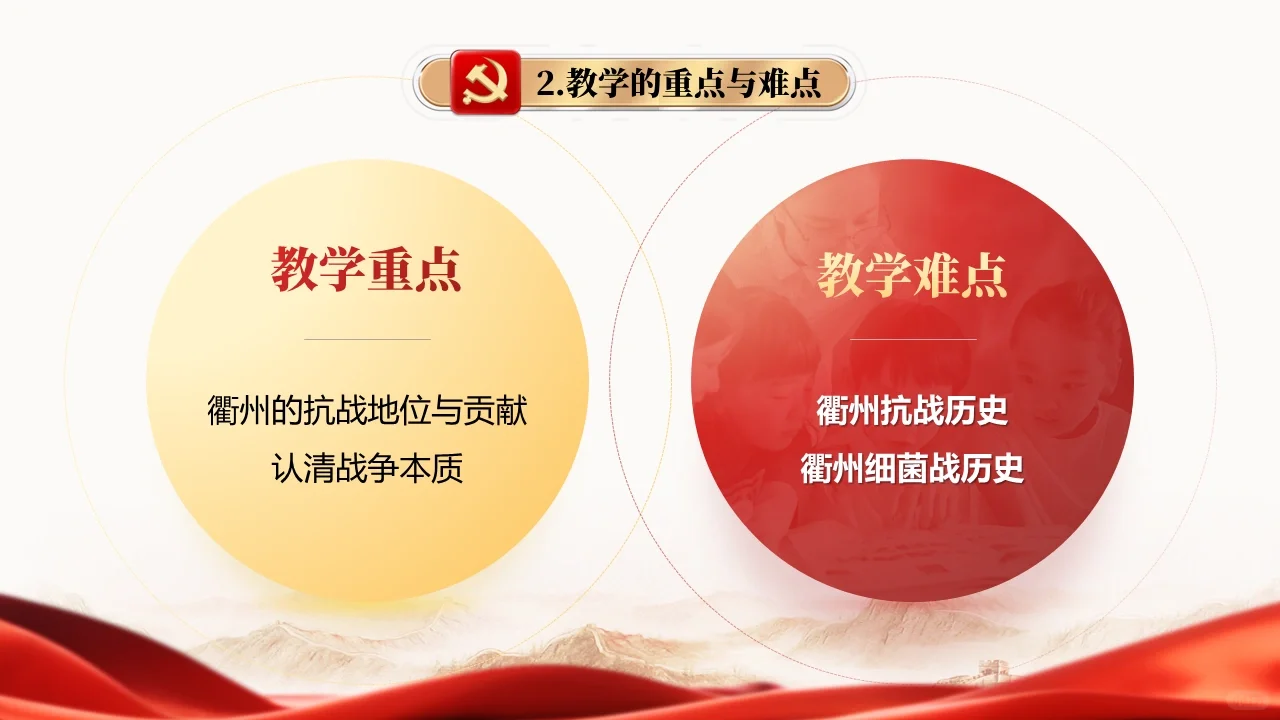 2.教学的重点与难点

教学重点

衢州的抗战地位与贡献
认清战争本质

教学难点

衢州抗战历史
衢州细菌战历史